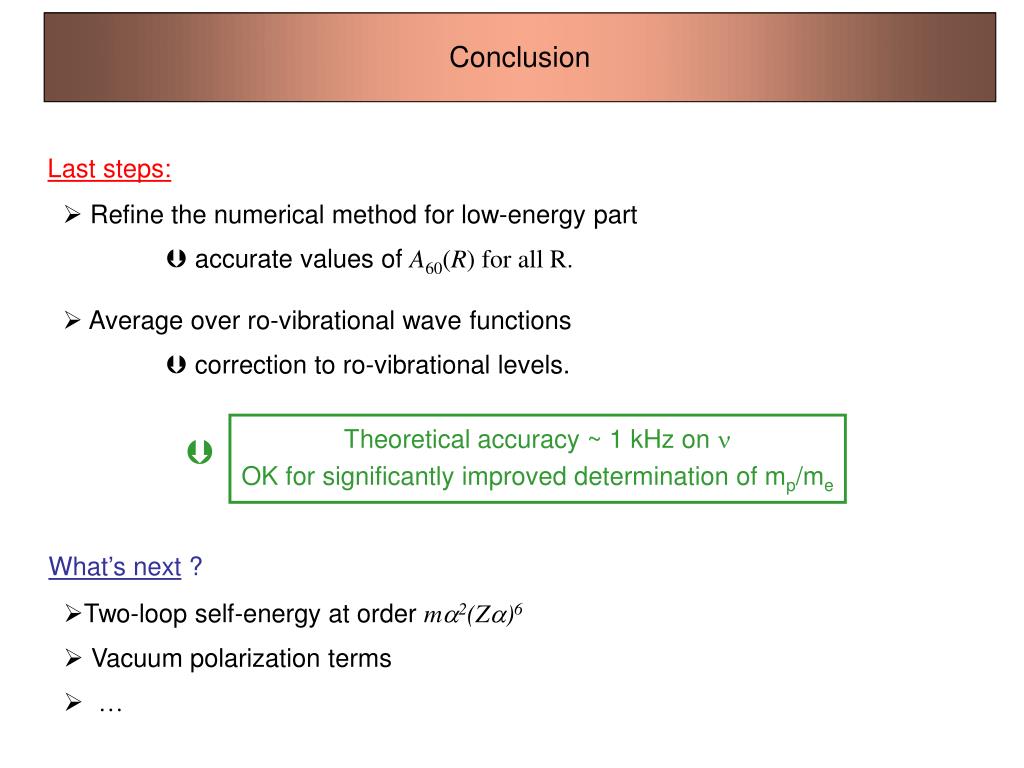 Conclusion

Last steps:

➢ Refine the numerical method for low-energy part

⇒ accurate values of $A_{60}(R)$ for all R.

➢ Average over ro-vibrational wave functions

⇒ correction to ro-vibrational levels.

⇒ Theoretical accuracy ~ 1 kHz on $\nu$
OK for significantly improved determination of $m_p/m_e$

What's next ?

➢Two-loop self-energy at order $m\alpha^2(Z\alpha)^6$

➢ Vacuum polarization terms

➢ …